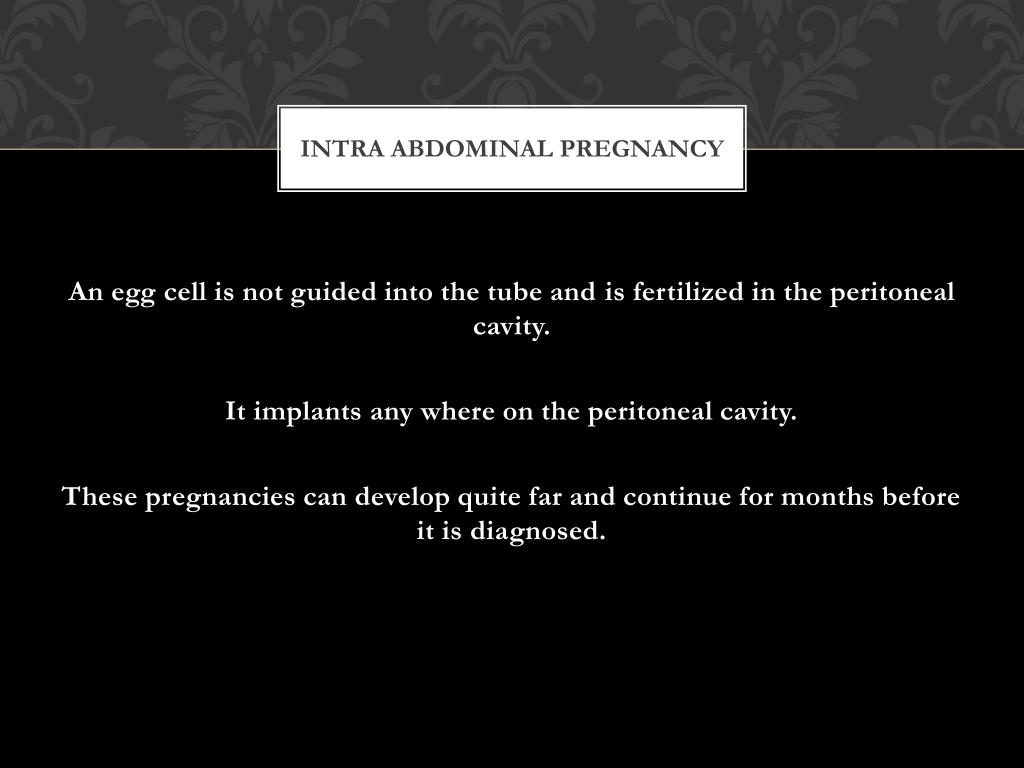 INTRA ABDOMINAL PREGNANCY

An egg cell is not guided into the tube and is fertilized in the peritoneal cavity.

It implants any where on the peritoneal cavity.

These pregnancies can develop quite far and continue for months before it is diagnosed.